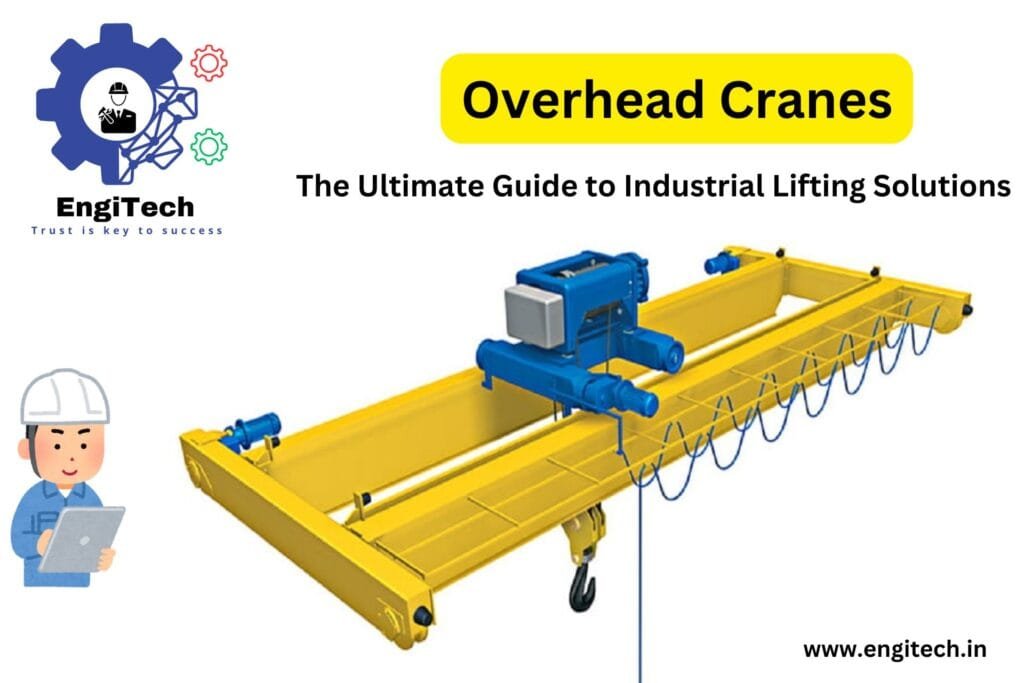 EngiTech
Trust is key to success

Overhead Cranes

The Ultimate Guide to Industrial Lifting Solutions

www.engitech.in